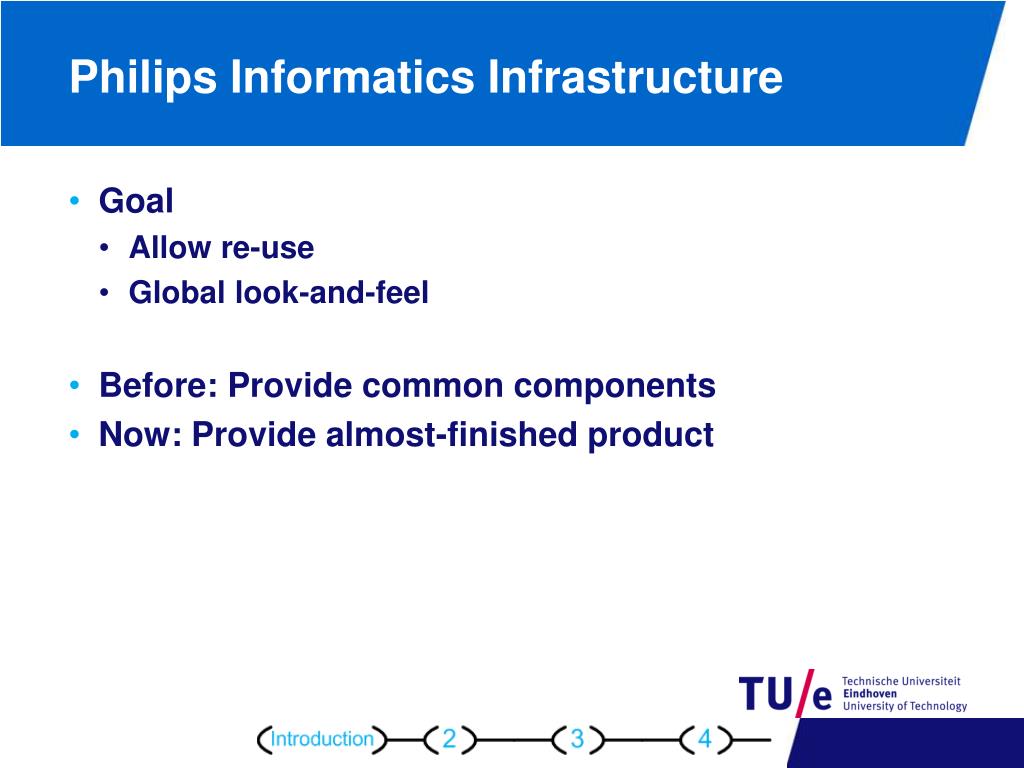 Philips Informatics Infrastructure

• Goal
  • Allow re-use
  • Global look-and-feel

• Before: Provide common components
• Now: Provide almost-finished product

TU/e Technische Universiteit Eindhoven University of Technology

Introduction 2 3 4